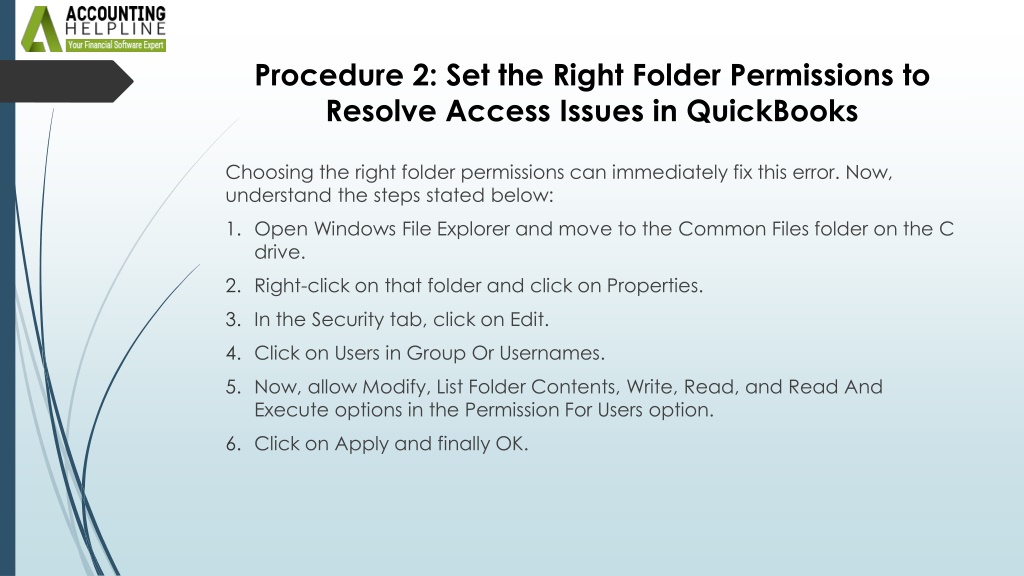 ACCOUNTING
HELPLINE
Your Financial Software Expert

Procedure 2: Set the Right Folder Permissions to Resolve Access Issues in QuickBooks

Choosing the right folder permissions can immediately fix this error. Now, understand the steps stated below:

1. Open Windows File Explorer and move to the Common Files folder on the C drive.
2. Right-click on that folder and click on Properties.
3. In the Security tab, click on Edit.
4. Click on Users in Group Or Usernames.
5. Now, allow Modify, List Folder Contents, Write, Read, and Read And Execute options in the Permission For Users option.
6. Click on Apply and finally OK.